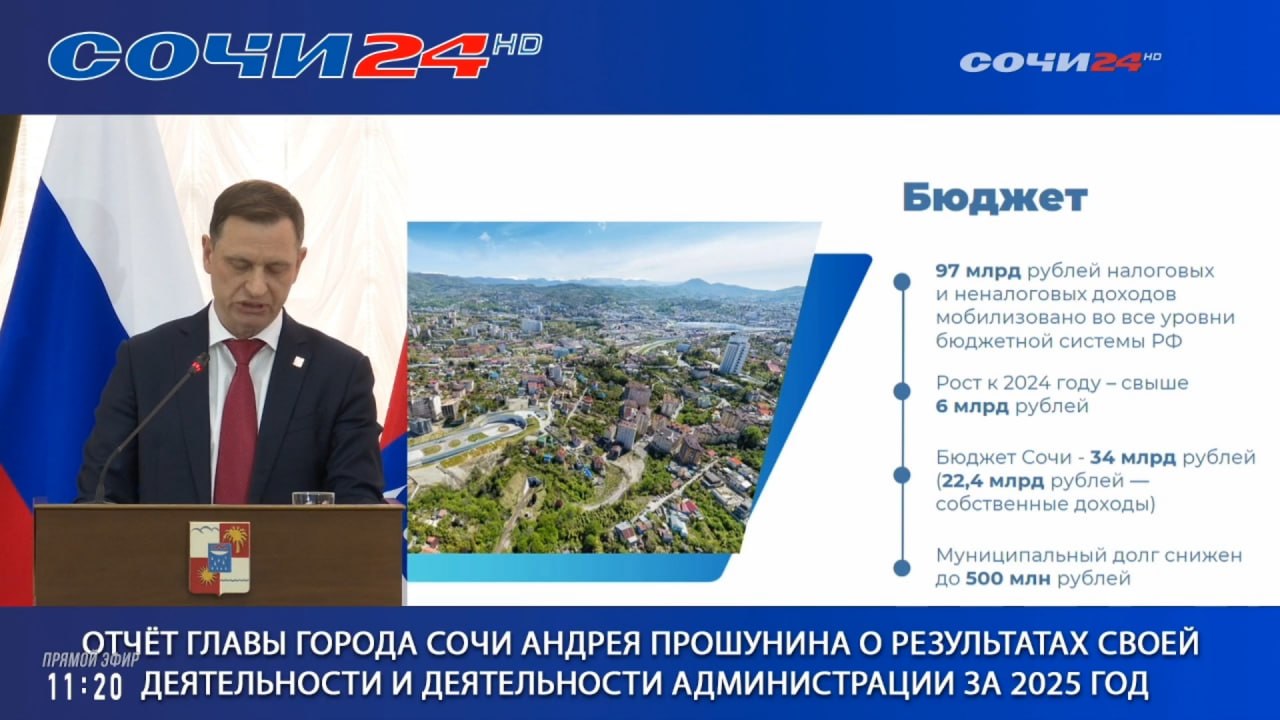 СОЧИ24 HD

СОЧИ24 HD

Бюджет

97 млрд рублей налоговых и неналоговых доходов мобилизовано во все уровни бюджетной системы РФ

Рост к 2024 году – свыше 6 млрд рублей

Бюджет Сочи - 34 млрд рублей (22,4 млрд рублей — собственные доходы)

Муниципальный долг снижен до 500 млн рублей

ПРЯМОЙ ЭФИР
11:20

ОТЧЁТ ГЛАВЫ ГОРОДА СОЧИ АНДРЕЯ ПРОШУНИНА О РЕЗУЛЬТАТАХ СВОЕЙ ДЕЯТЕЛЬНОСТИ И ДЕЯТЕЛЬНОСТИ АДМИНИСТРАЦИИ ЗА 2025 ГОД